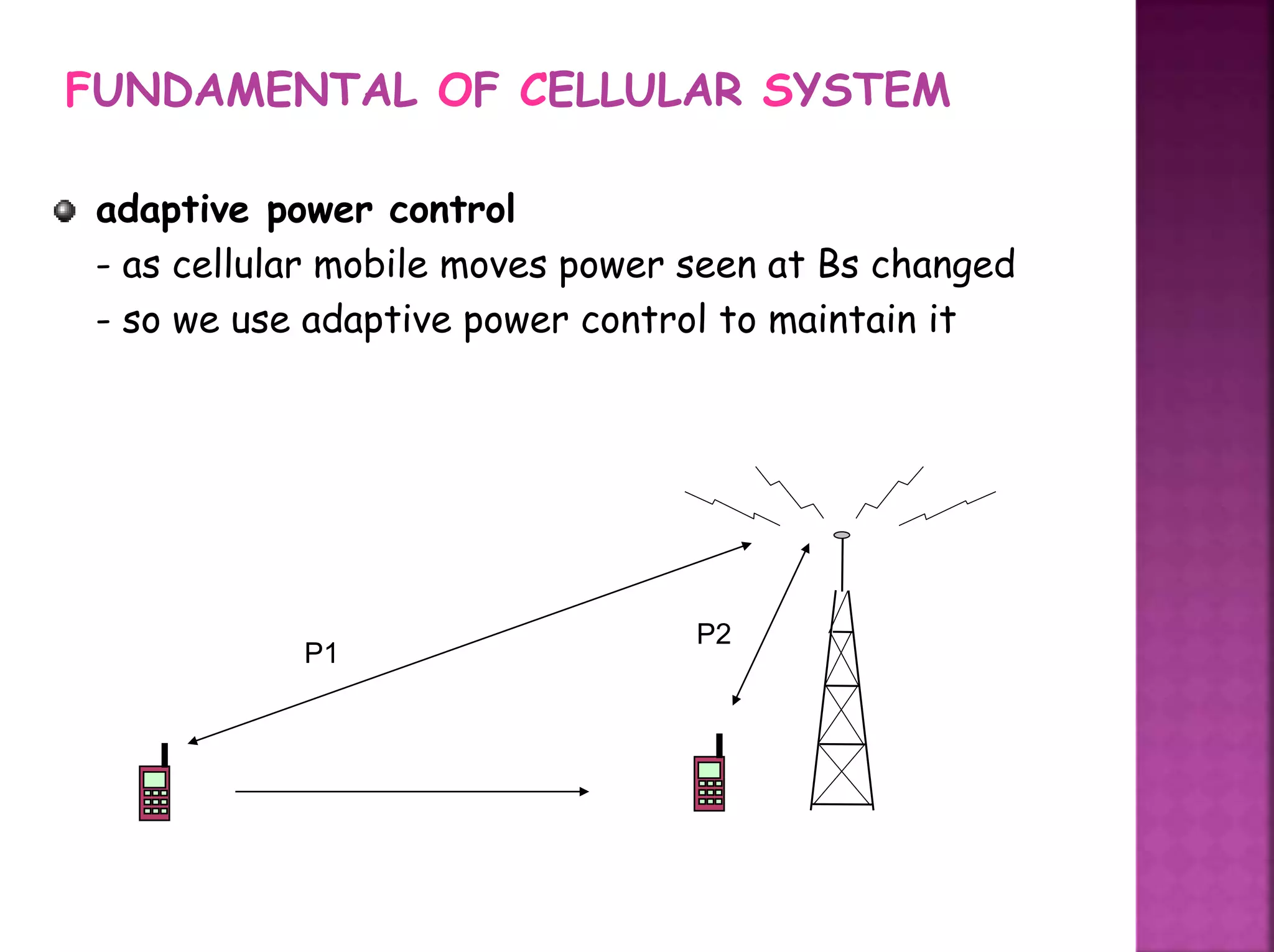 FUNDAMENTAL OF CELLULAR SYSTEM

adaptive power control
- as cellular mobile moves power seen at Bs changed
- so we use adaptive power control to maintain it

P1

P2